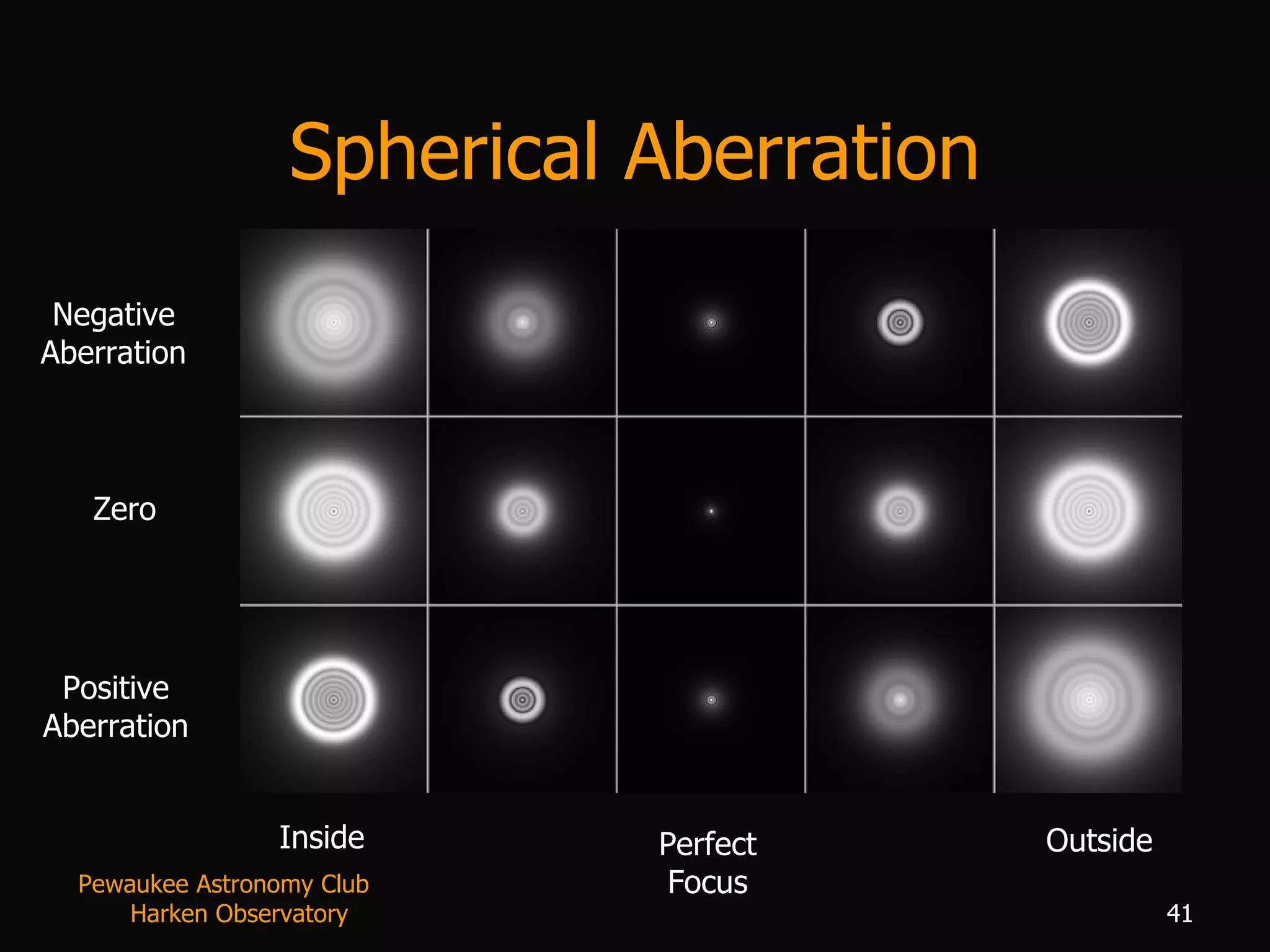 Spherical Aberration

Negative Aberration

Zero

Positive Aberration

Inside

Perfect Focus

Outside

Pewaukee Astronomy Club
Harken Observatory

41